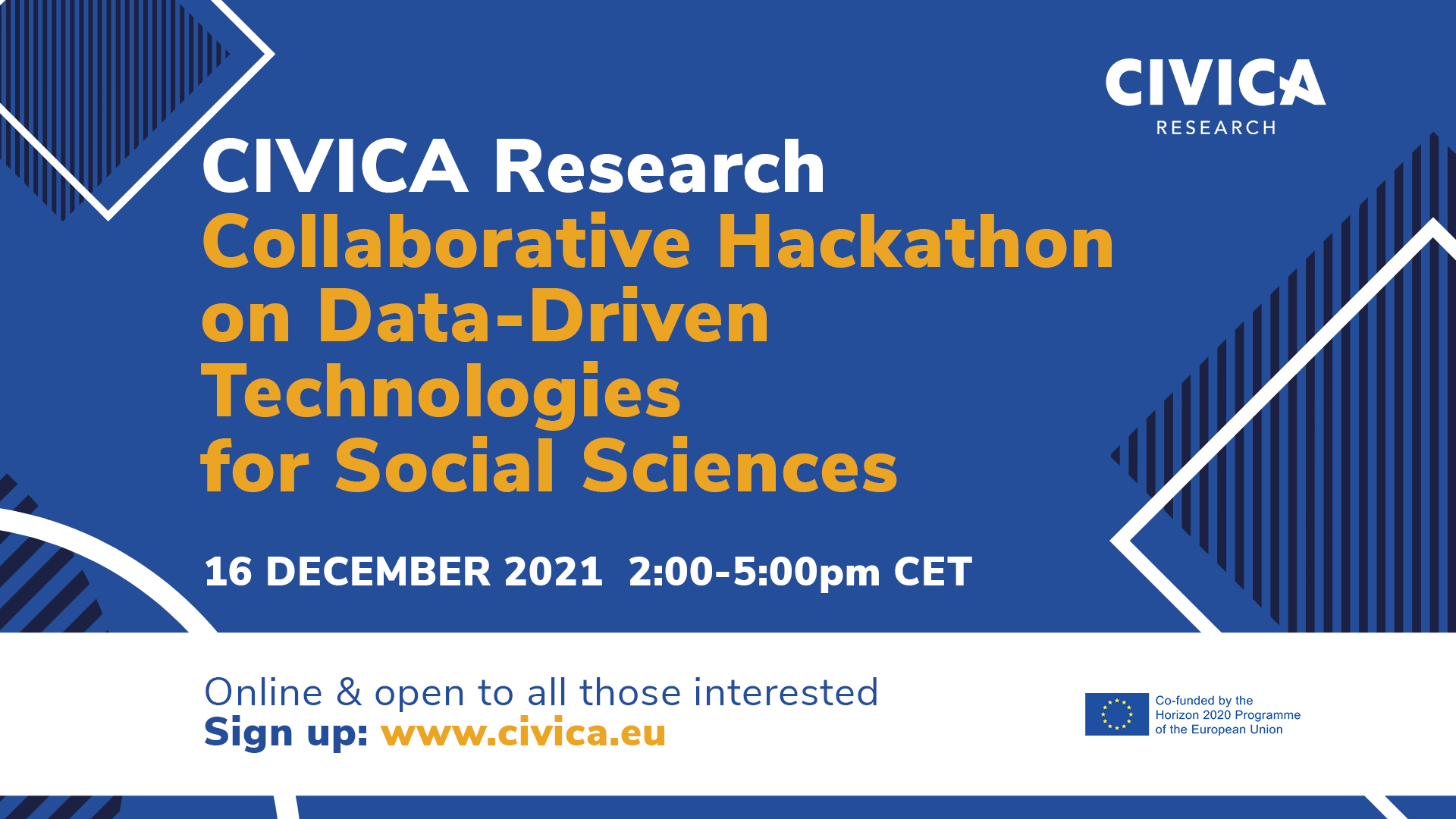 CIVICA
RESEARCH

CIVICA Research
Collaborative Hackathon on Data-Driven Technologies for Social Sciences

16 DECEMBER 2021 2:00-5:00pm CET

Online & open to all those interested
Sign up: www.civica.eu

Co-funded by the Horizon 2020 Programme of the European Union